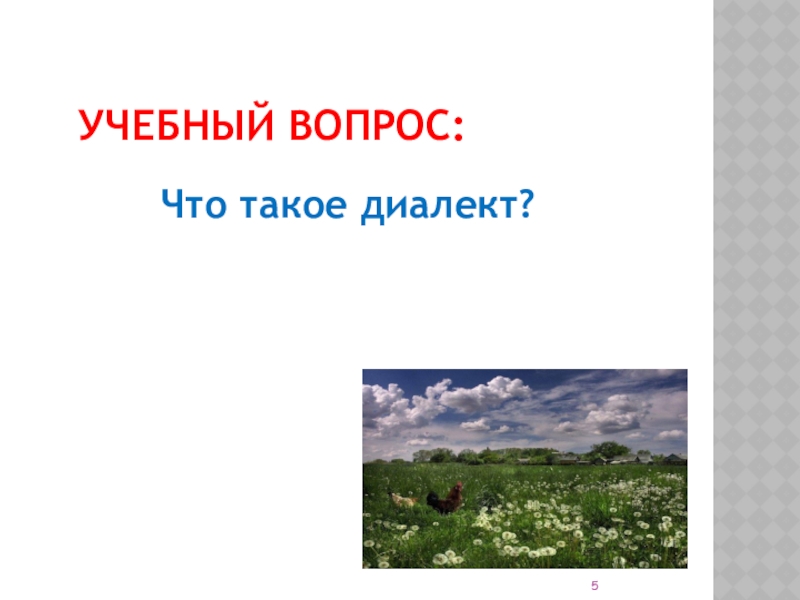 УЧЕБНЫЙ ВОПРОС:

Что такое диалект?

5